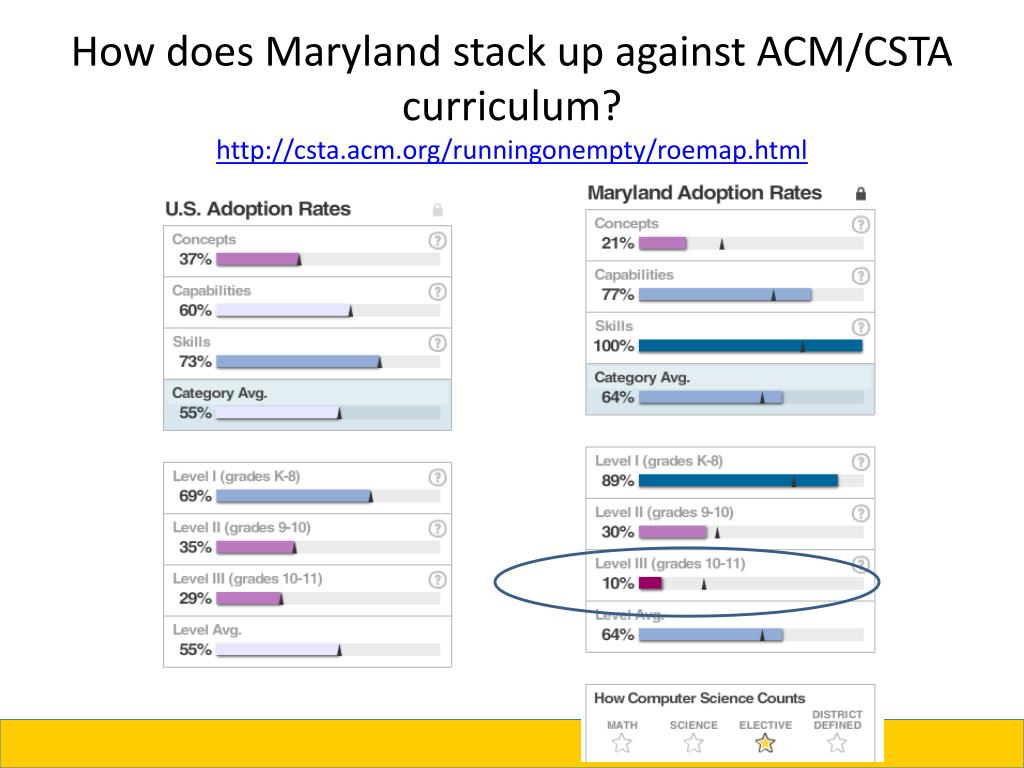 How does Maryland stack up against ACM/CSTA curriculum?
http://csta.acm.org/runningonempty/roemap.html

U.S. Adoption Rates

Concepts ?
37%

Capabilities ?
60%

Skills ?
73%

Category Avg.
55%

Level I (grades K-8) ?
69%

Level II (grades 9-10) ?
35%

Level III (grades 10-11) ?
29%

Level Avg.
55%

Maryland Adoption Rates

Concepts ?
21%

Capabilities ?
77%

Skills ?
100%

Category Avg.
64%

Level I (grades K-8) ?
89%

Level II (grades 9-10) ?
30%

Level III (grades 10-11) ?
10%

Level Avg.
64%

How Computer Science Counts
MATH SCIENCE ELECTIVE DISTRICT DEFINED